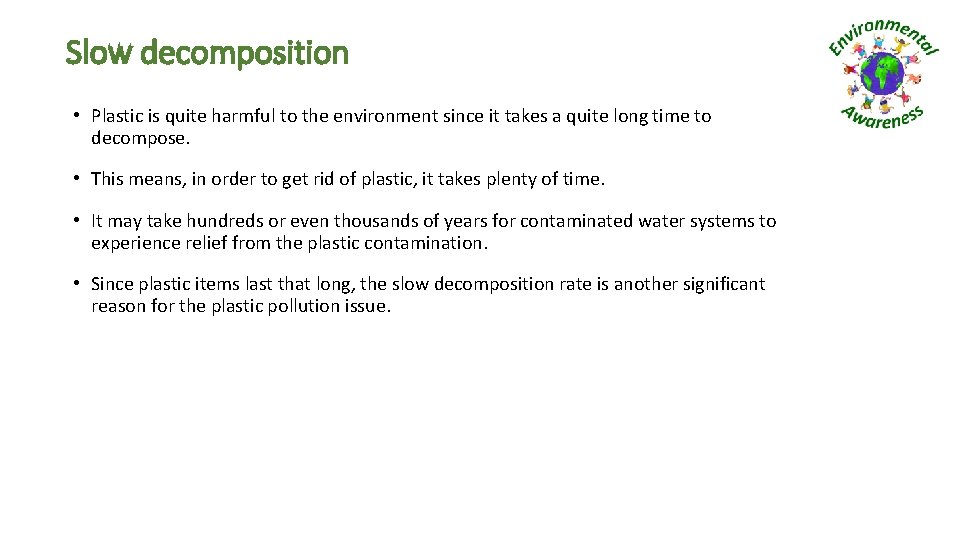 Slow decomposition

Environmental Awareness

• Plastic is quite harmful to the environment since it takes a quite long time to decompose.

• This means, in order to get rid of plastic, it takes plenty of time.

• It may take hundreds or even thousands of years for contaminated water systems to experience relief from the plastic contamination.

• Since plastic items last that long, the slow decomposition rate is another significant reason for the plastic pollution issue.